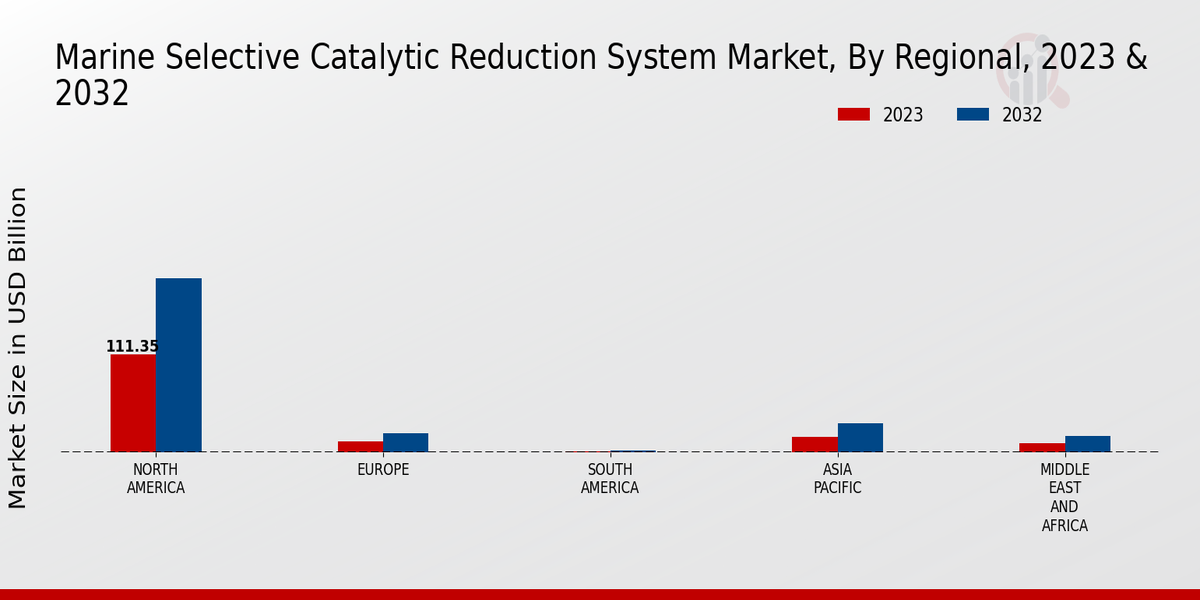 Marine Selective Catalytic Reduction System Market, By Regional, 2023 & 2032

2023
2032

Market Size in USD Billion

111.35

NORTH AMERICA
EUROPE
SOUTH AMERICA
ASIA PACIFIC
MIDDLE EAST AND AFRICA